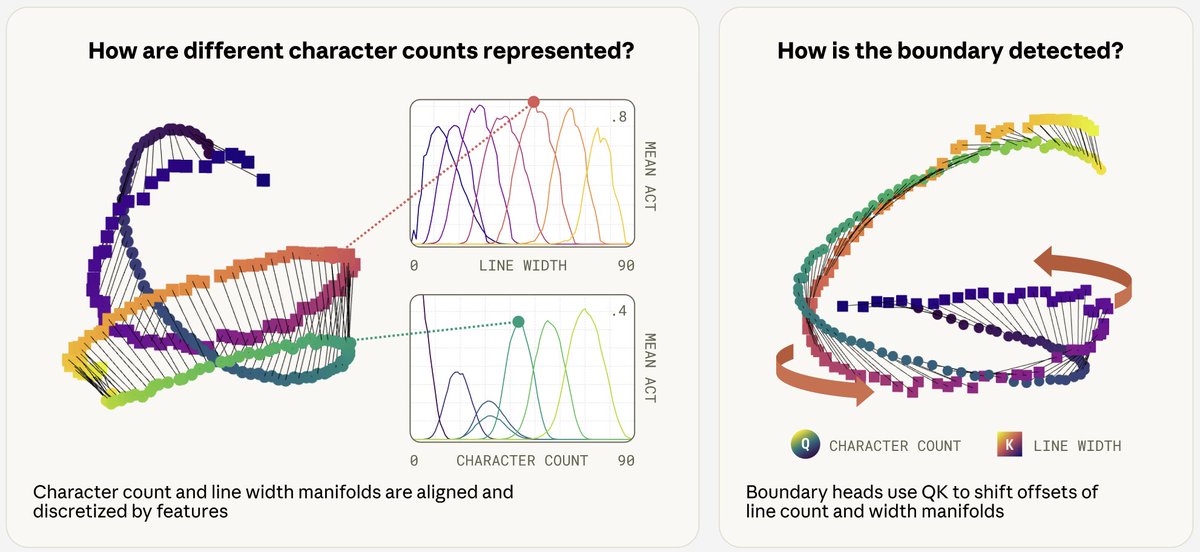 How are different character counts represented?

.8

MEAN ACT

0 LINE WIDTH 90

.4

MEAN ACT

0 CHARACTER COUNT 90

Character count and line width manifolds are aligned and discretized by features

How is the boundary detected?

Q CHARACTER COUNT K LINE WIDTH

Boundary heads use QK to shift offsets of line count and width manifolds